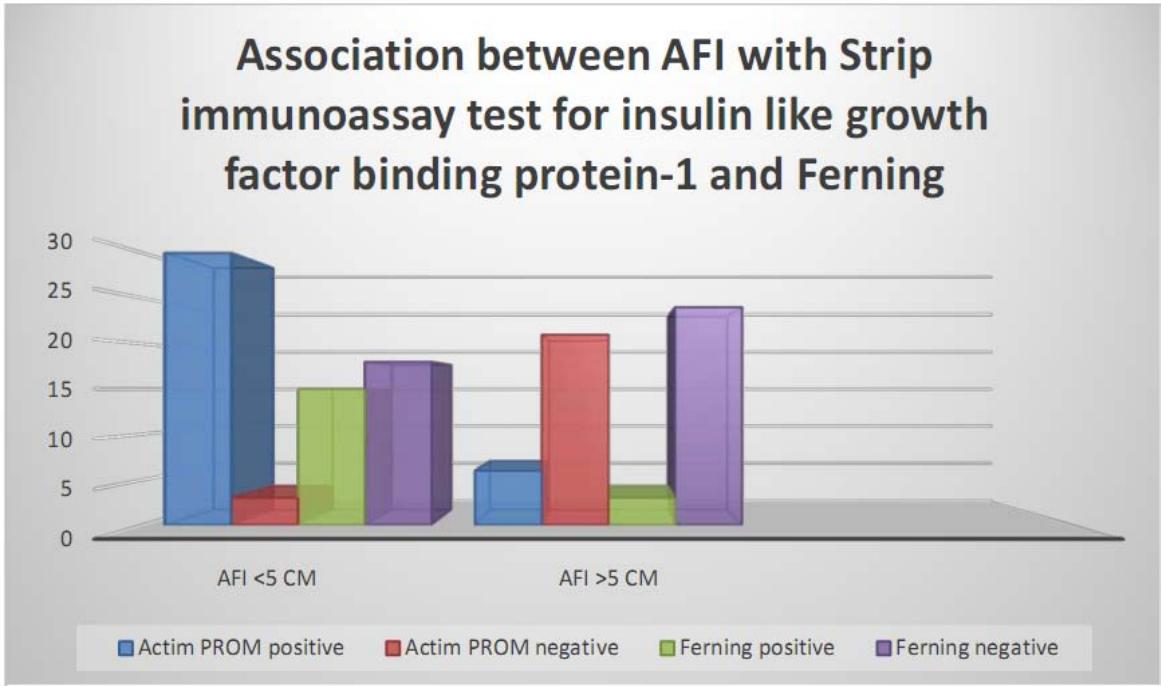 Association between AFI with Strip immunoassay test for insulin like growth factor binding protein-1 and Ferning

30
25
20
15
10
5
0

AFI <5 CM
AFI >5 CM

Actim PROM positive
Actim PROM negative
Ferning positive
Ferning negative